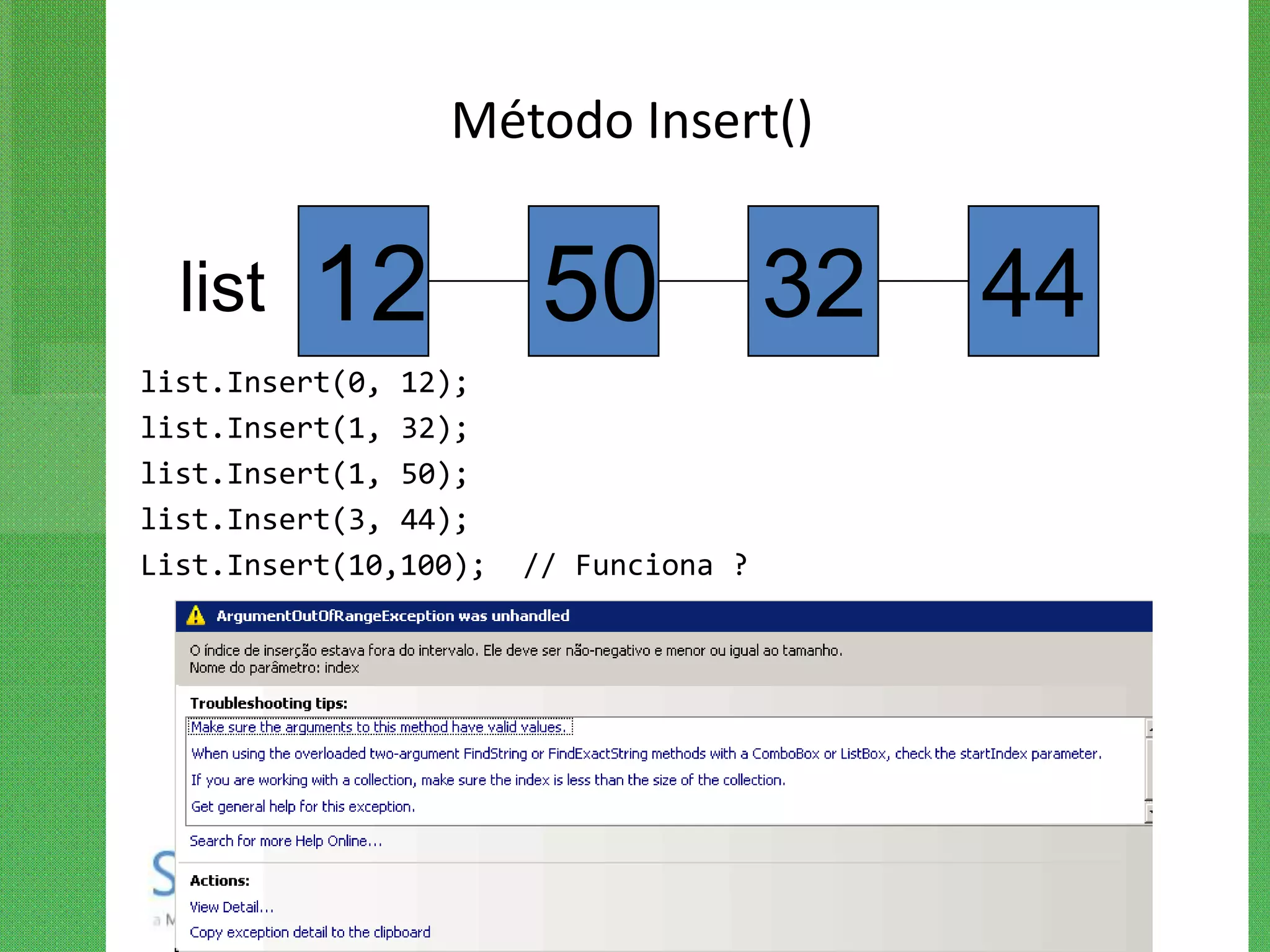 Método Insert()

list 12 50 32 44

list.Insert(0, 12);
list.Insert(1, 32);
list.Insert(1, 50);
list.Insert(3, 44);
List.Insert(10,100); // Funciona ?

ArgumentOutOfRangeException was unhandled

O índice de inserção estava fora do intervalo. Ele deve ser não-negativo e menor ou igual ao tamanho.
Nome do parâmetro: index

Troubleshooting tips:

Make sure the arguments to this method have valid values.

When using the overloaded two-argument FindString or FindExactString methods with a ComboBox or ListBox, check the startIndex parameter.

If you are working with a collection, make sure the index is less than the size of the collection.

Get general help for this exception.

Search for more Help Online...

Actions:

View Detail...

Copy exception detail to the clipboard